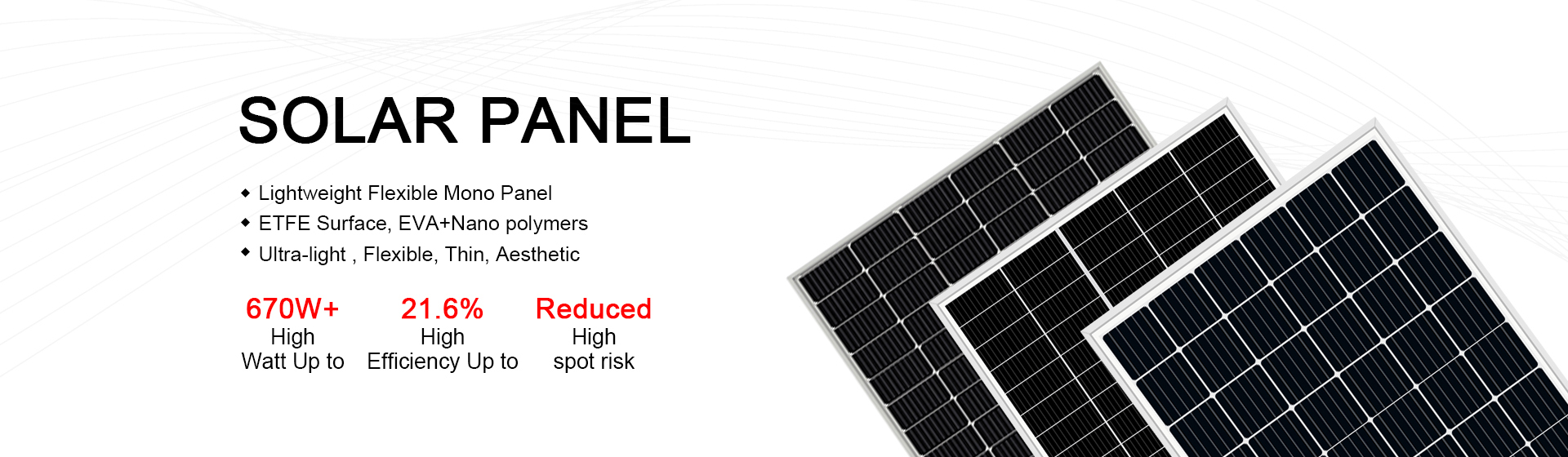 SOLAR PANEL

◆ Lightweight Flexible Mono Panel
◆ ETFE Surface, EVA+Nano polymers
◆ Ultra-light , Flexible, Thin, Aesthetic

670W+
High
Watt Up to

21.6%
High
Efficiency Up to

Reduced
High
spot risk